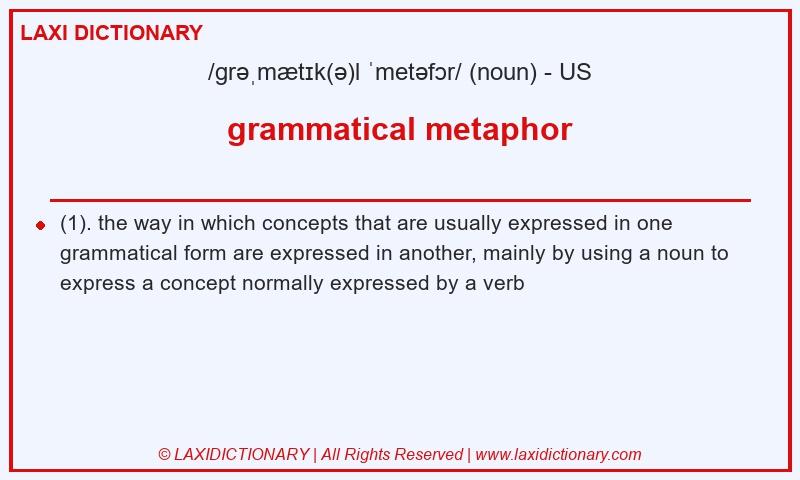 LAXI DICTIONARY

/ɡrəˌmætɪk(ə)l ˈmetəfɔr/ (noun) - US

grammatical metaphor

(1). the way in which concepts that are usually expressed in one grammatical form are expressed in another, mainly by using a noun to express a concept normally expressed by a verb

© LAXIDICTIONARY | All Rights Reserved | www.laxidictionary.com